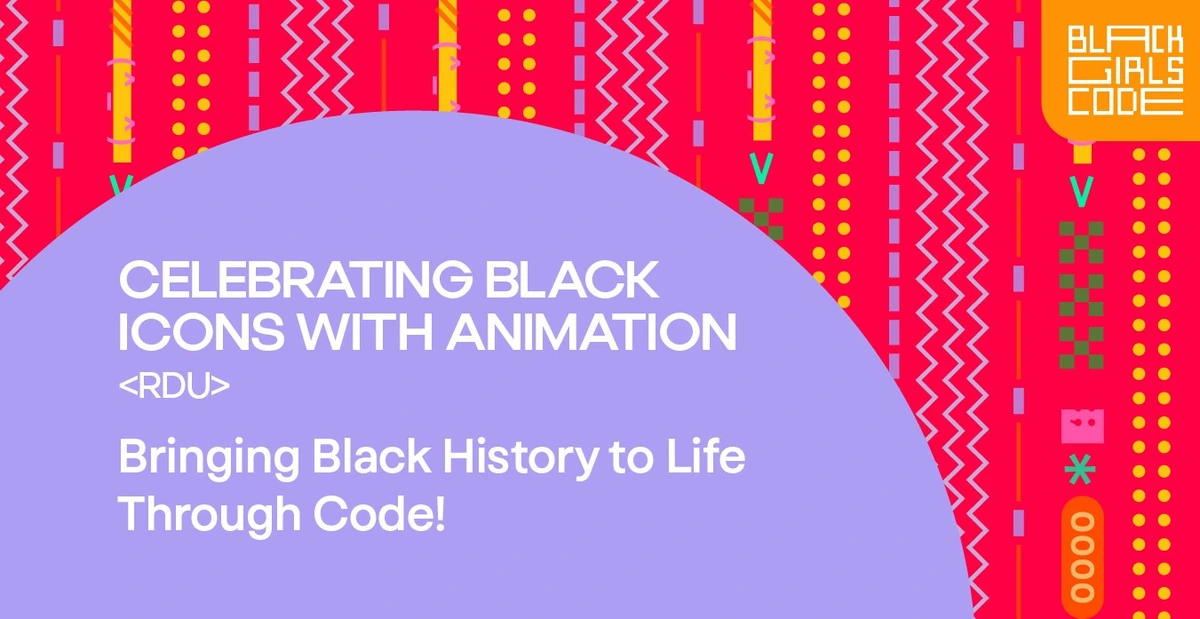 BLACK GIRLS CODE

CELEBRATING BLACK ICONS WITH ANIMATION

<RDU>

Bringing Black History to Life Through Code!